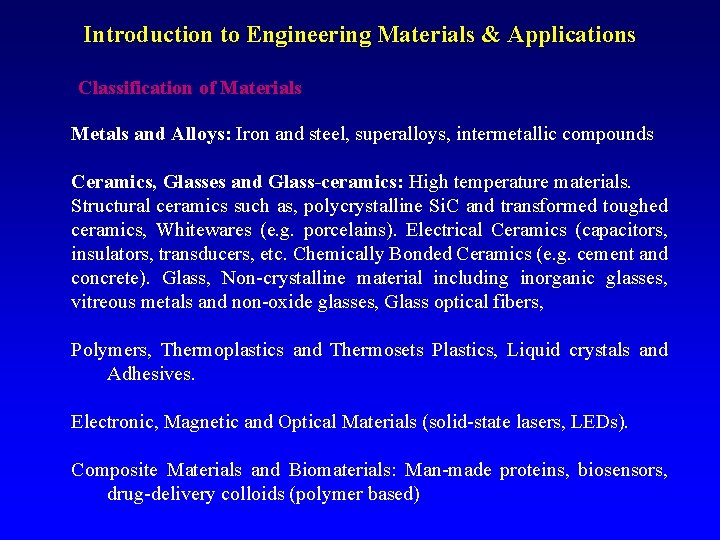 Introduction to Engineering Materials & Applications

Classification of Materials

Metals and Alloys: Iron and steel, superalloys, intermetallic compounds

Ceramics, Glasses and Glass-ceramics: High temperature materials. Structural ceramics such as, polycrystalline SiC and transformed toughed ceramics, Whitewares (e.g. porcelains). Electrical Ceramics (capacitors, insulators, transducers, etc. Chemically Bonded Ceramics (e.g. cement and concrete). Glass, Non-crystalline material including inorganic glasses, vitreous metals and non-oxide glasses, Glass optical fibers,

Polymers, Thermoplastics and Thermosets Plastics, Liquid crystals and Adhesives.

Electronic, Magnetic and Optical Materials (solid-state lasers, LEDs).

Composite Materials and Biomaterials: Man-made proteins, biosensors, drug-delivery colloids (polymer based)